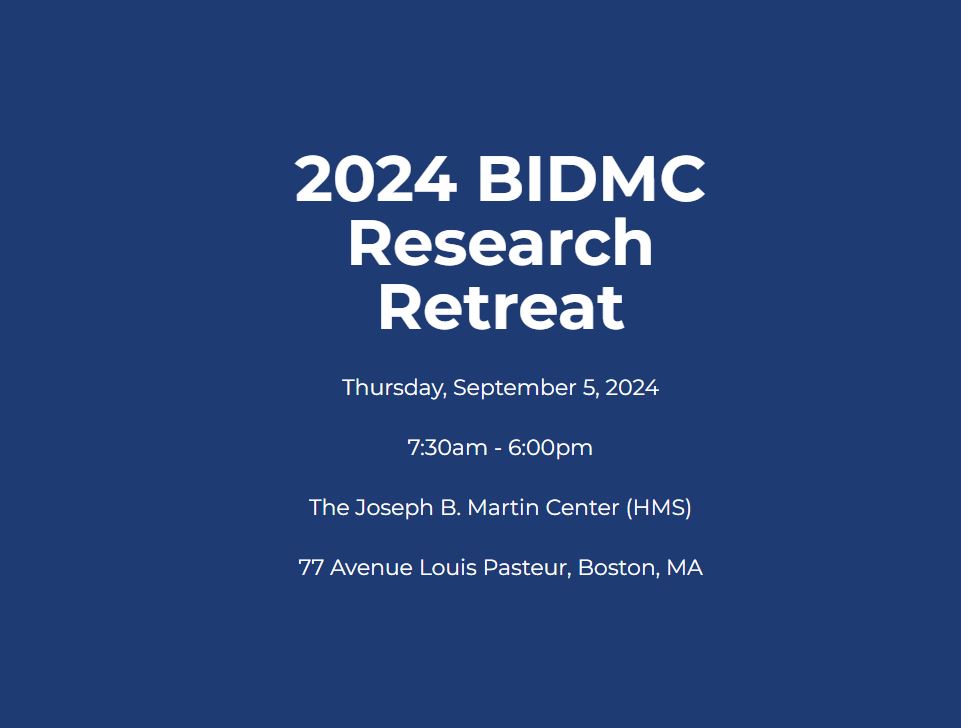 2024 BIDMC Research Retreat

Thursday, September 5, 2024

7:30am - 6:00pm

The Joseph B. Martin Center (HMS)

77 Avenue Louis Pasteur, Boston, MA